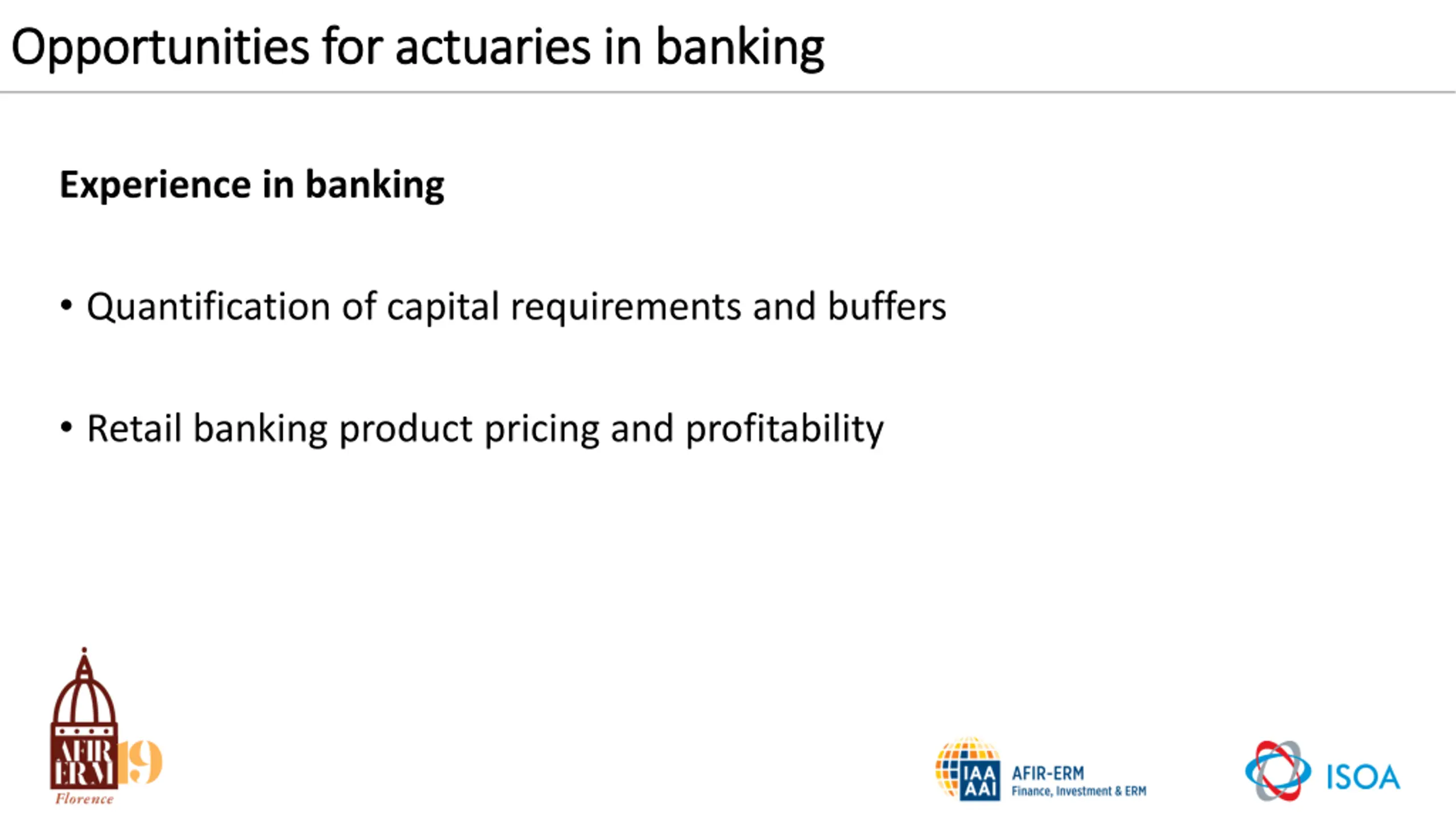 Opportunities for actuaries in banking

Experience in banking

• Quantification of capital requirements and buffers

• Retail banking product pricing and profitability

AFIR ERM 19 Florence

IAA AAI AFIR-ERM Finance, Investment & ERM

ISOA